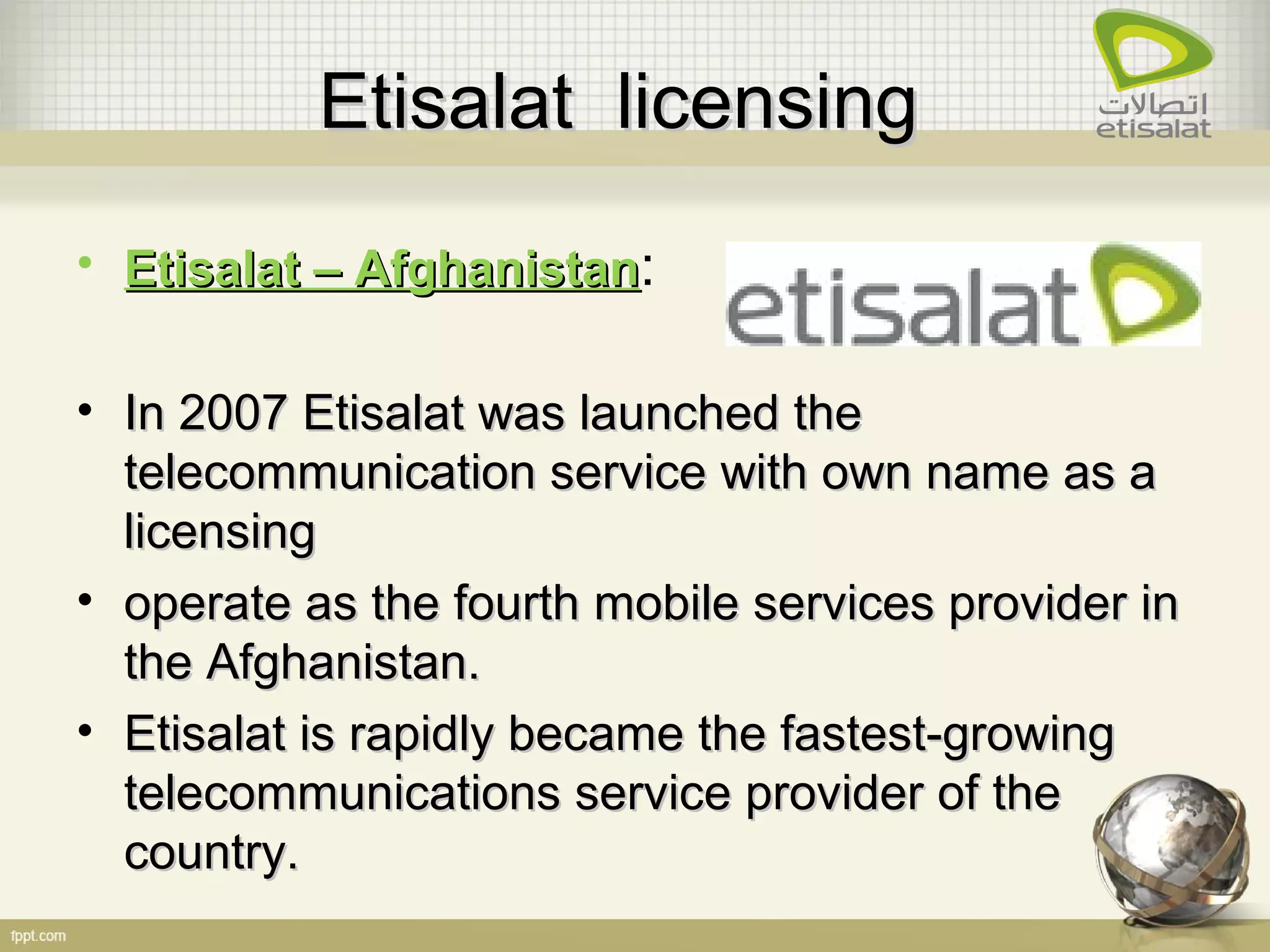 Etisalat licensing

اتصالات
etisalat

• Etisalat – Afghanistan:

etisalat

• In 2007 Etisalat was launched the telecommunication service with own name as a licensing
• operate as the fourth mobile services provider in the Afghanistan.
• Etisalat is rapidly became the fastest-growing telecommunications service provider of the country.

fppt.com